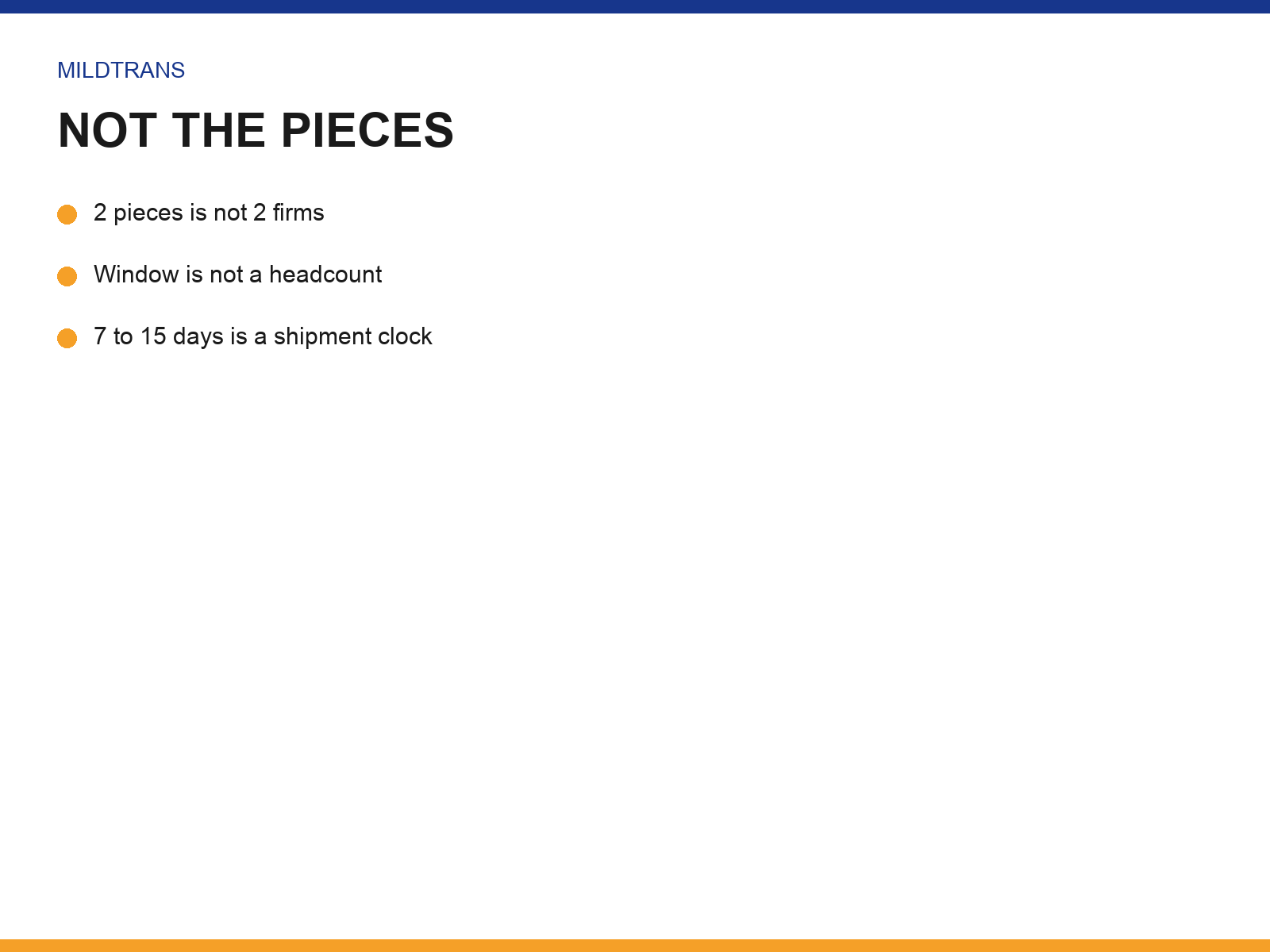 MILDTRANS

NOT THE PIECES

• 2 pieces is not 2 firms
• Window is not a headcount
• 7 to 15 days is a shipment clock